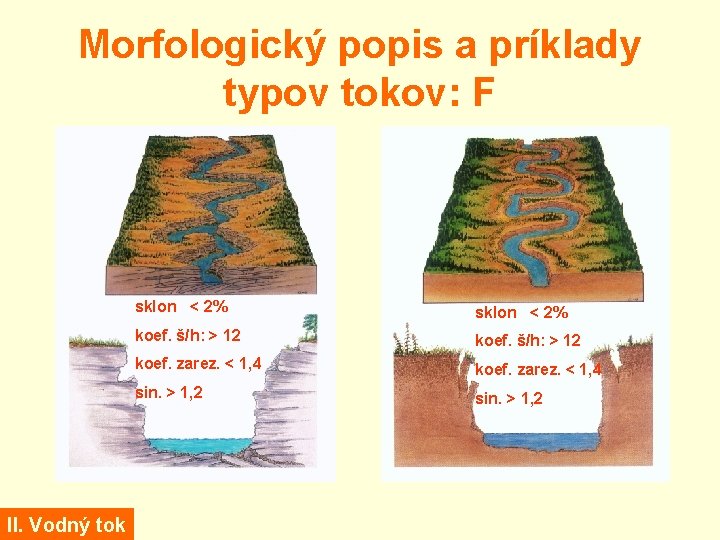 Morfologický popis a príklady typov tokov: F

sklon < 2%
koef. š/h: > 12
koef. zarez. < 1,4
sin. > 1,2

sklon < 2%
koef. š/h: > 12
koef. zarez. < 1,4
sin. > 1,2

II. Vodný tok